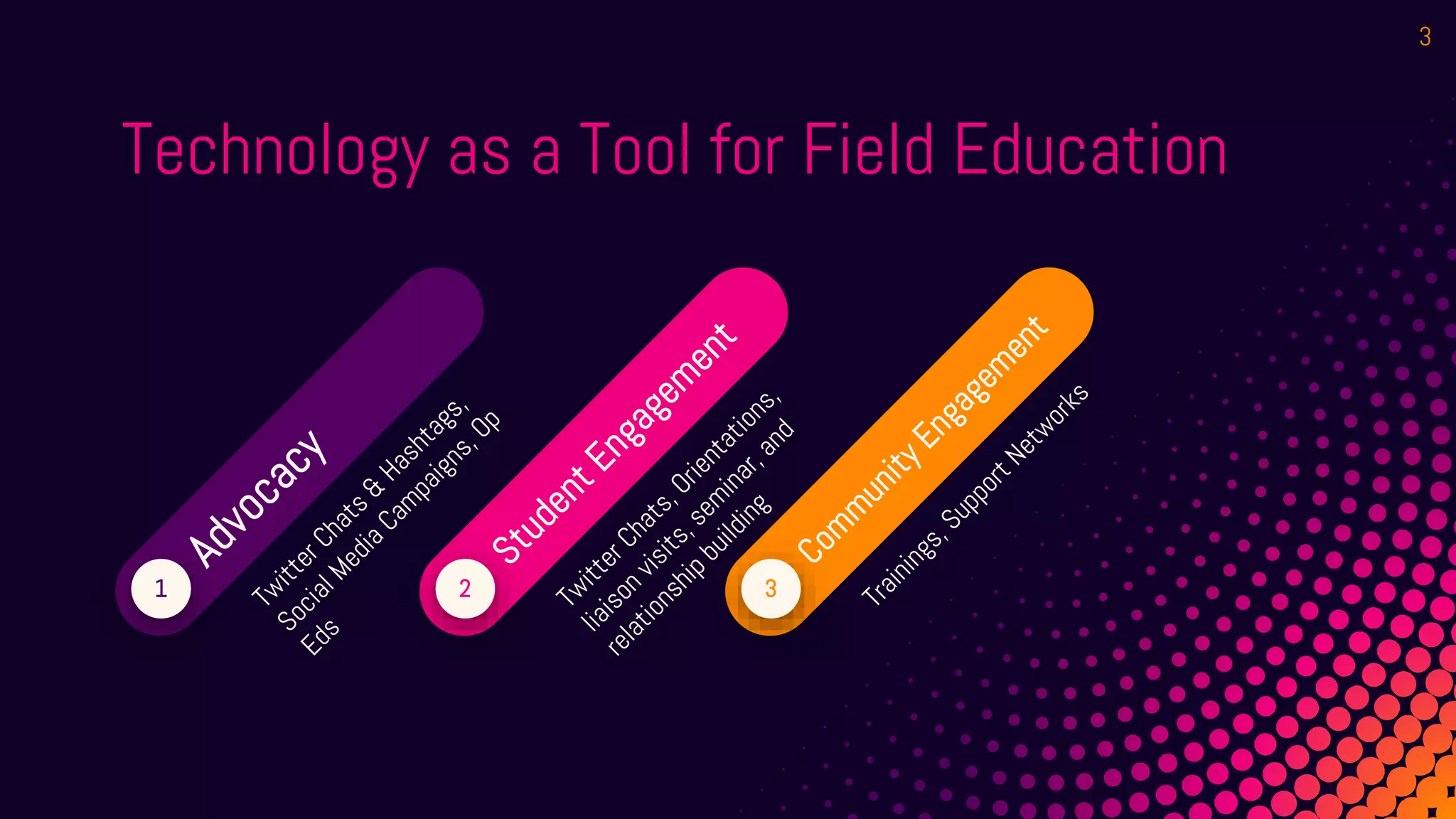 3

Technology as a Tool for Field Education

1
Advocacy
Twitter Chats & Hashtags, Social Media Campaigns, Op Eds

2
Student Engagement
Twitter Chats, Orientations, liaison visits, seminar, and relationship building

3
Community Engagement
Trainings, Support Networks